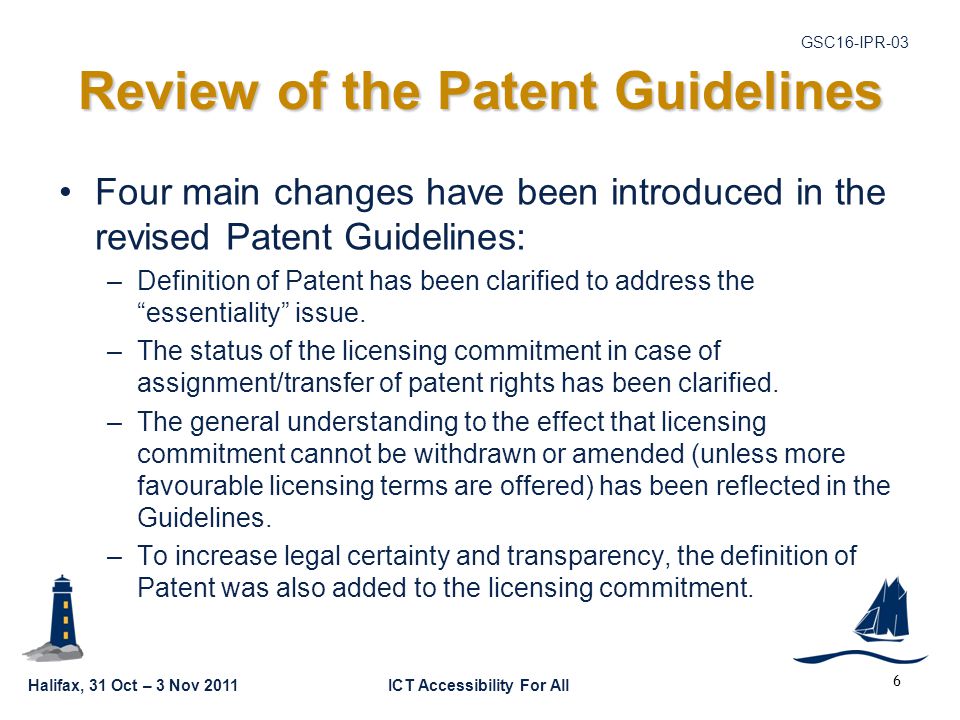 GSC16-IPR-03

Review of the Patent Guidelines

• Four main changes have been introduced in the revised Patent Guidelines:

– Definition of Patent has been clarified to address the “essentiality” issue.

– The status of the licensing commitment in case of assignment/transfer of patent rights has been clarified.

– The general understanding to the effect that licensing commitment cannot be withdrawn or amended (unless more favourable licensing terms are offered) has been reflected in the Guidelines.

– To increase legal certainty and transparency, the definition of Patent was also added to the licensing commitment.

Halifax, 31 Oct – 3 Nov 2011

ICT Accessibility For All

6